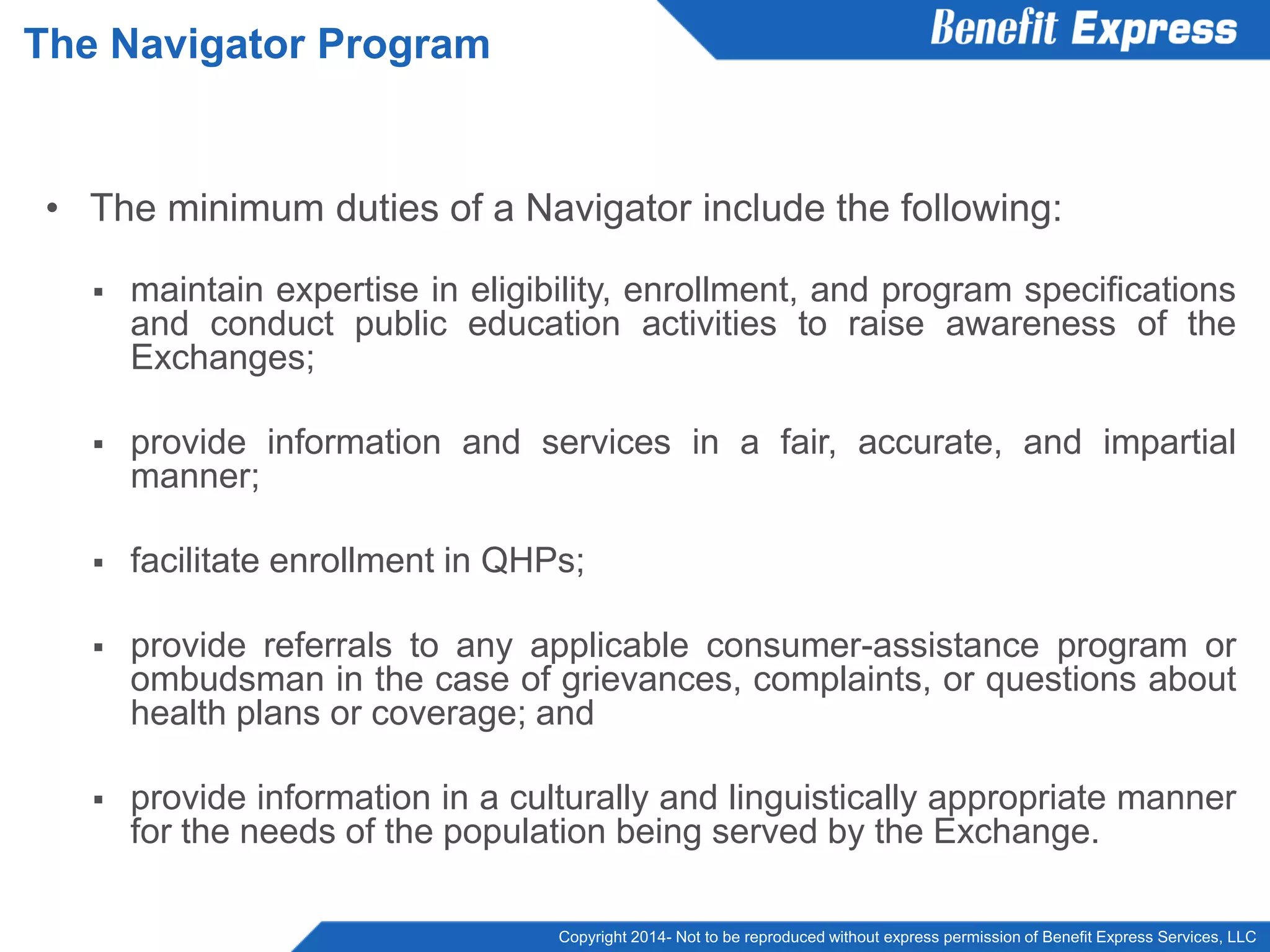 The Navigator Program

Benefit Express

• The minimum duties of a Navigator include the following:

▪ maintain expertise in eligibility, enrollment, and program specifications and conduct public education activities to raise awareness of the Exchanges;

▪ provide information and services in a fair, accurate, and impartial manner;

▪ facilitate enrollment in QHPs;

▪ provide referrals to any applicable consumer-assistance program or ombudsman in the case of grievances, complaints, or questions about health plans or coverage; and

▪ provide information in a culturally and linguistically appropriate manner for the needs of the population being served by the Exchange.

Copyright 2014- Not to be reproduced without express permission of Benefit Express Services, LLC